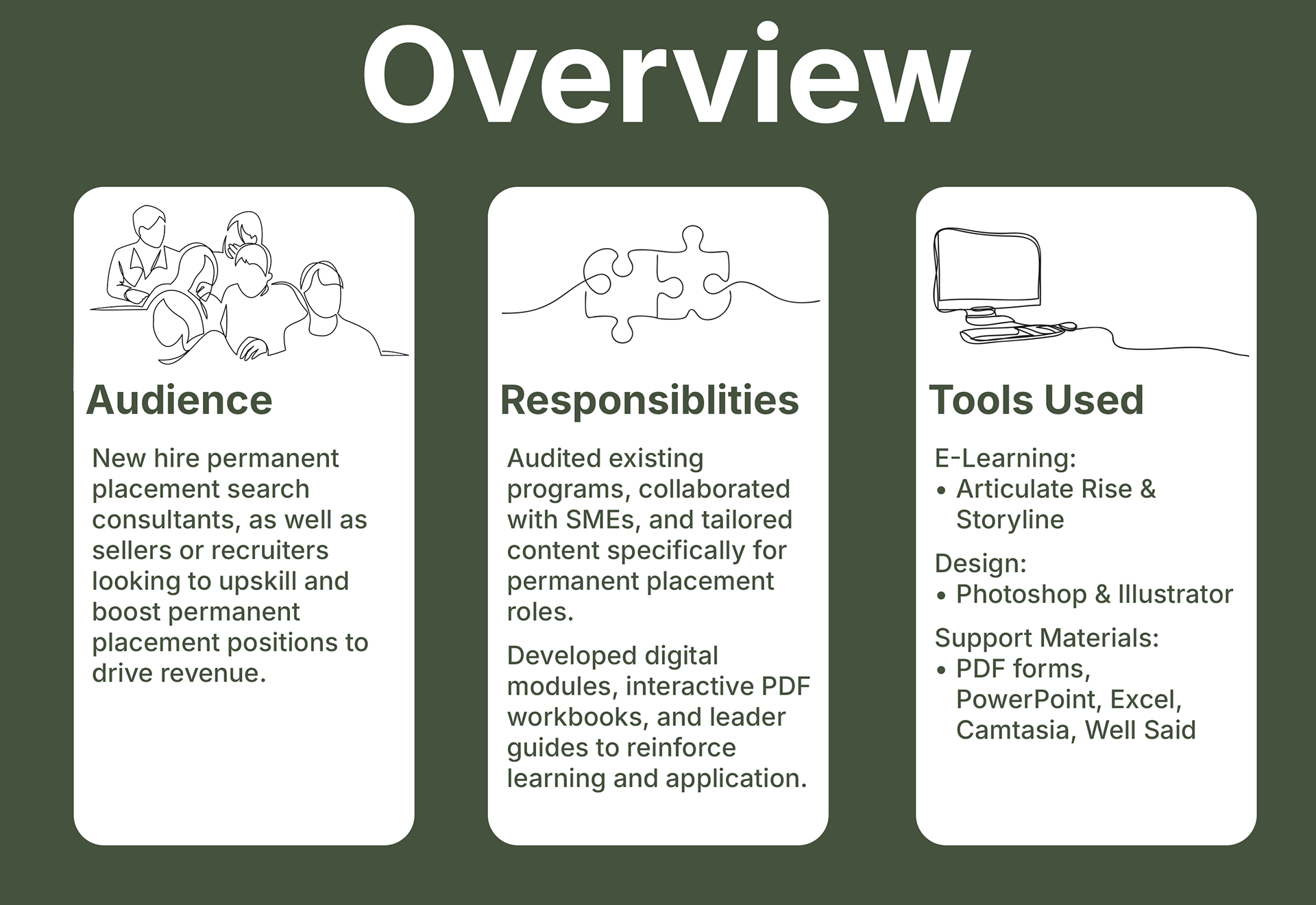 Overview

Audience

New hire permanent placement search consultants, as well as sellers or recruiters looking to upskill and boost permanent placement positions to drive revenue.

Responsiblities

Audited existing programs, collaborated with SMEs, and tailored content specifically for permanent placement roles.

Developed digital modules, interactive PDF workbooks, and leader guides to reinforce learning and application.

Tools Used

E-Learning:
• Articulate Rise & Storyline

Design:
• Photoshop & Illustrator

Support Materials:
• PDF forms, PowerPoint, Excel, Camtasia, Well Said